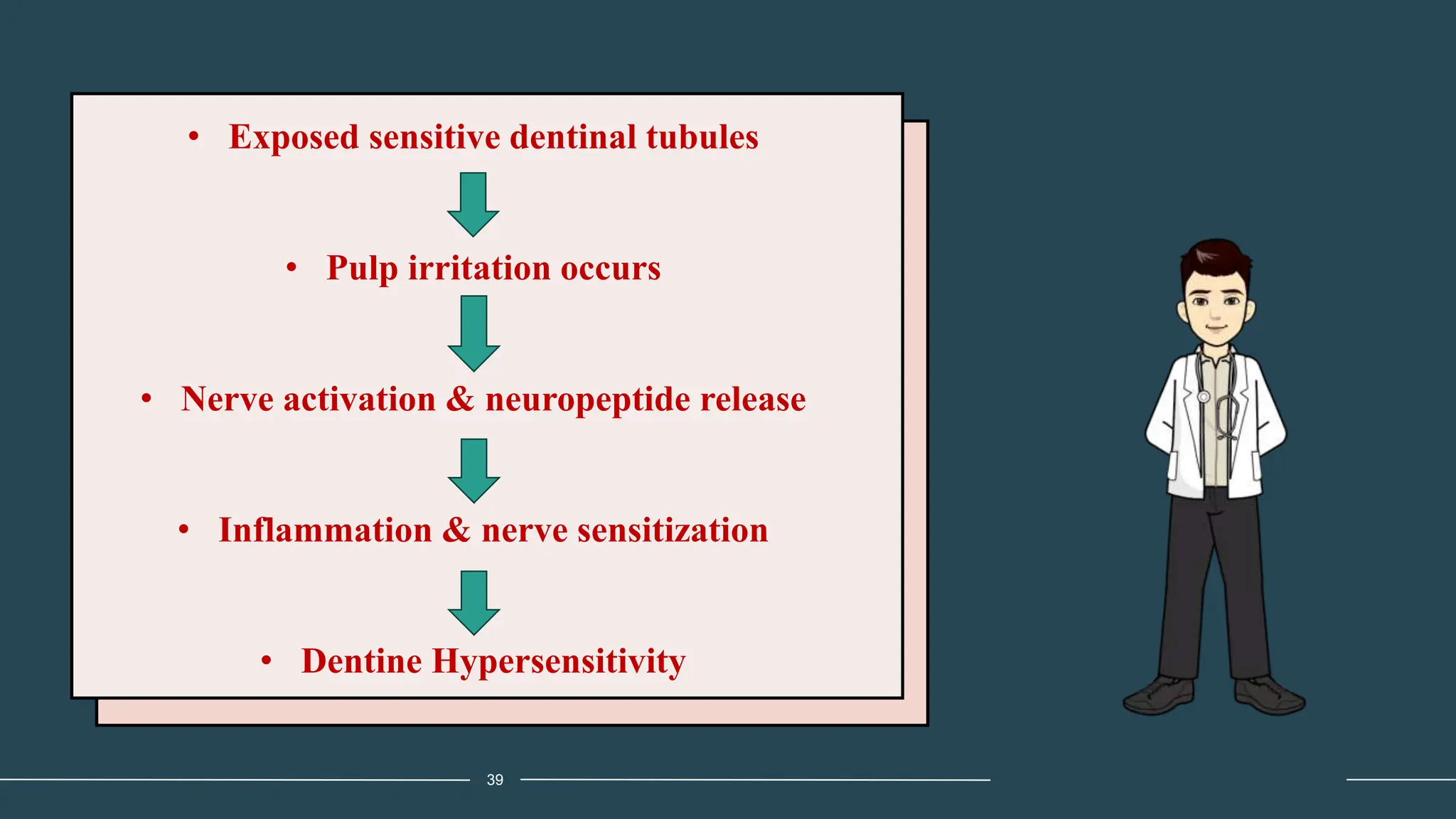 • Exposed sensitive dentinal tubules

• Pulp irritation occurs

• Nerve activation & neuropeptide release

• Inflammation & nerve sensitization

• Dentine Hypersensitivity

39